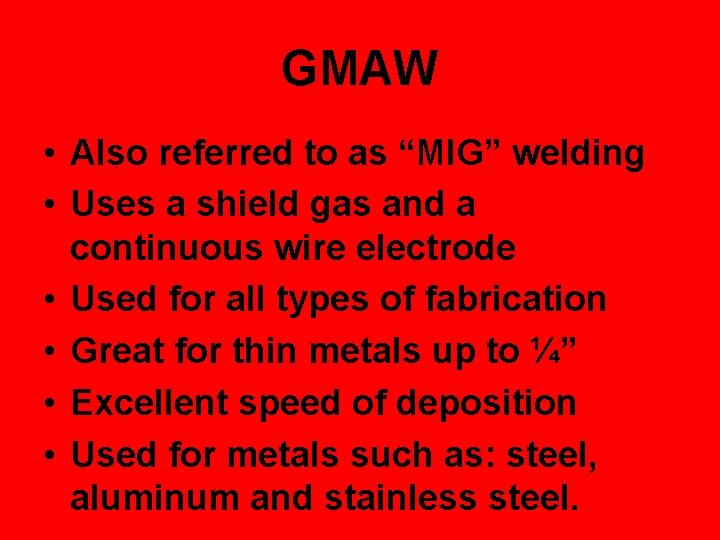 GMAW

• Also referred to as “MIG” welding
• Uses a shield gas and a continuous wire electrode
• Used for all types of fabrication
• Great for thin metals up to ¼”
• Excellent speed of deposition
• Used for metals such as: steel, aluminum and stainless steel.